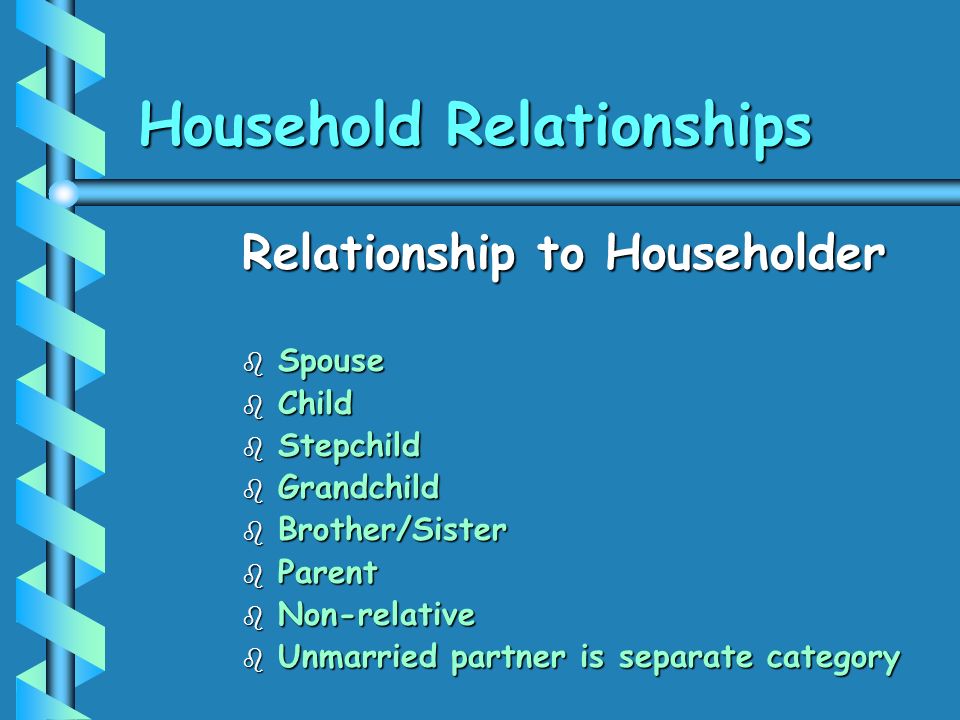 Household Relationships

Relationship to Householder

- Spouse
- Child
- Stepchild
- Grandchild
- Brother/Sister
- Parent
- Non-relative
- Unmarried partner is separate category